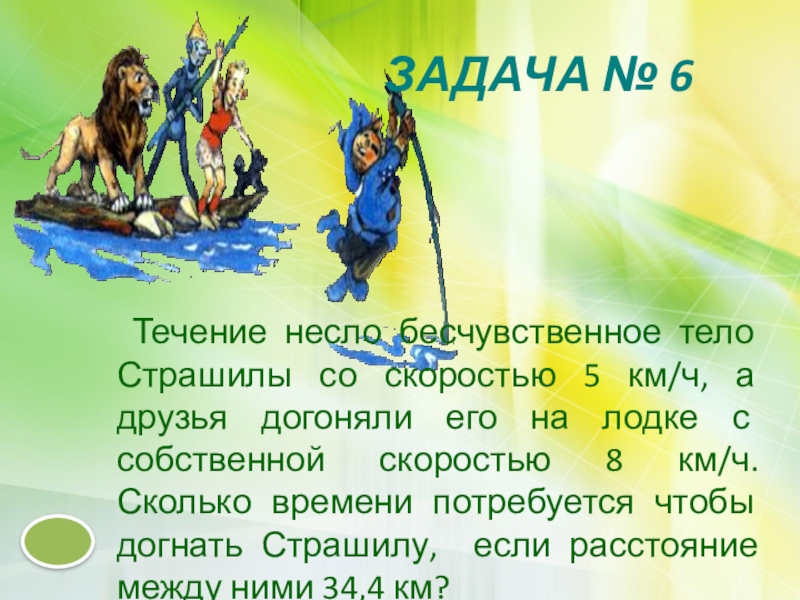 ЗАДАЧА № 6

Течение несло бесчувственное тело Страшилы со скоростью 5 км/ч, а друзья догоняли его на лодке с собственной скоростью 8 км/ч. Сколько времени потребуется чтобы догнать Страшилу, если расстояние между ними 34,4 км?